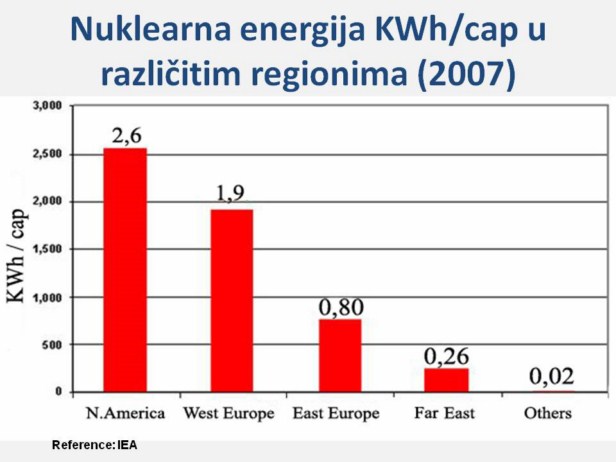 Nuklearna energija KWh/cap u različitim regionima (2007)

KWh / cap

3,000
2,500
2,000
1,500
1,000
500
0

2,6
1,9
0,80
0,26
0,02

N.America
West Europe
East Europe
Far East
Others

Reference: IEA